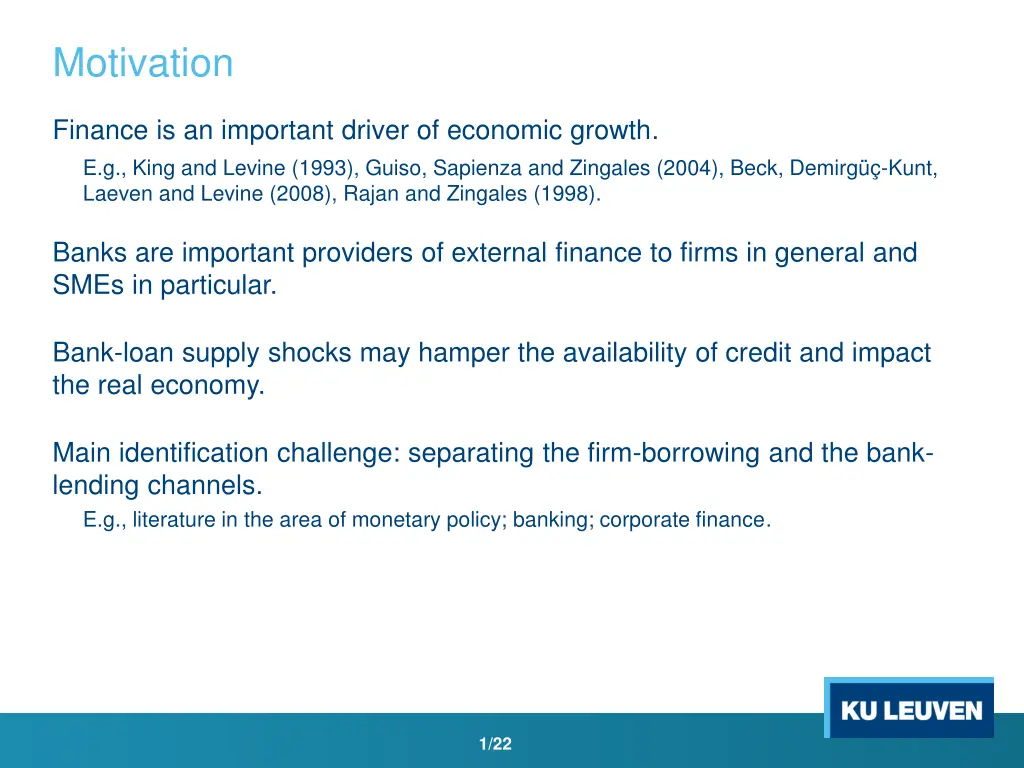 Motivation

Finance is an important driver of economic growth.

E.g., King and Levine (1993), Guiso, Sapienza and Zingales (2004), Beck, Demirgüç-Kunt, Laeven and Levine (2008), Rajan and Zingales (1998).

Banks are important providers of external finance to firms in general and SMEs in particular.

Bank-loan supply shocks may hamper the availability of credit and impact the real economy.

Main identification challenge: separating the firm-borrowing and the bank-lending channels.

E.g., literature in the area of monetary policy; banking; corporate finance.

KU LEUVEN

1/22